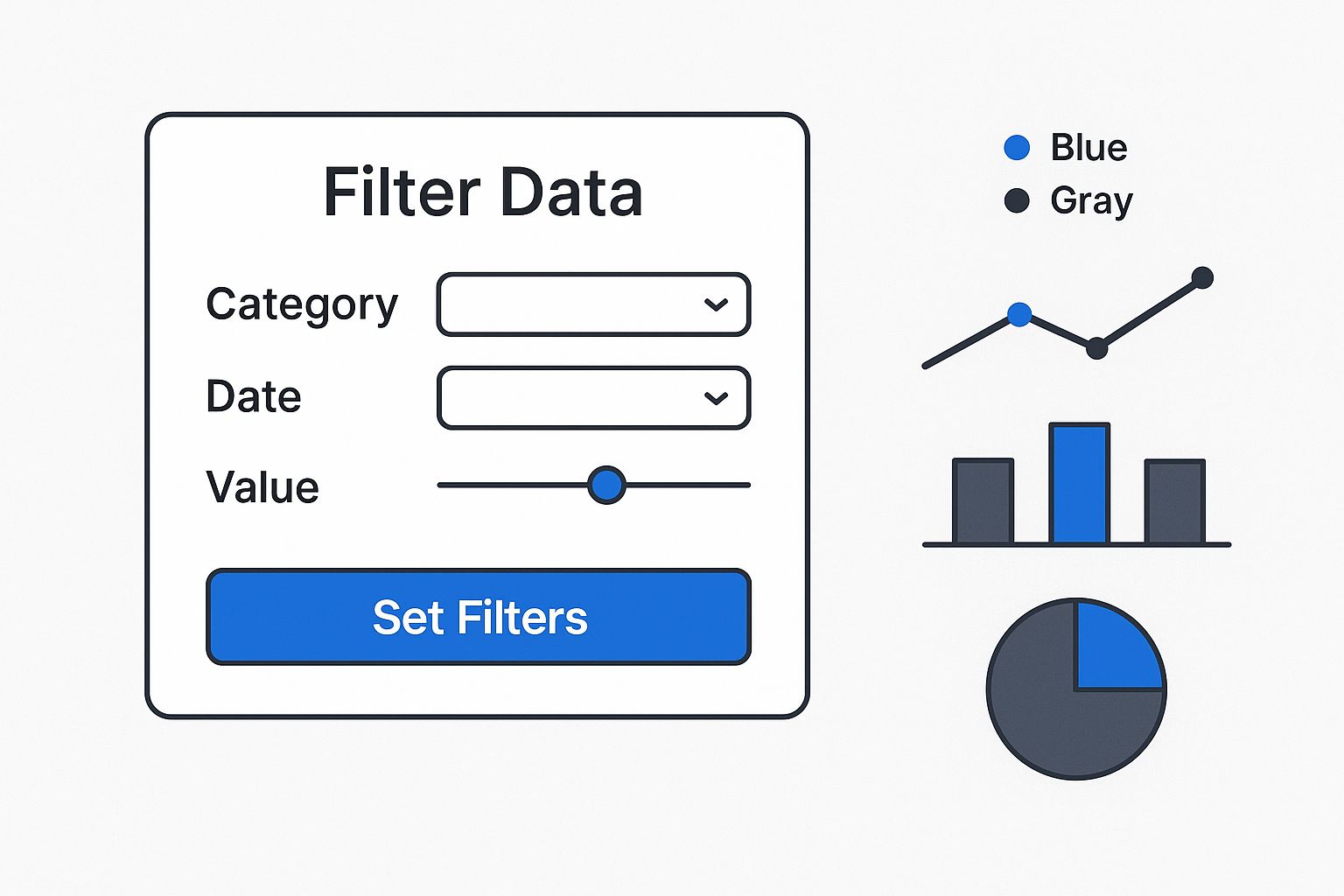 Filter Data

Category

Date

Value

Set Filters

Blue
Gray